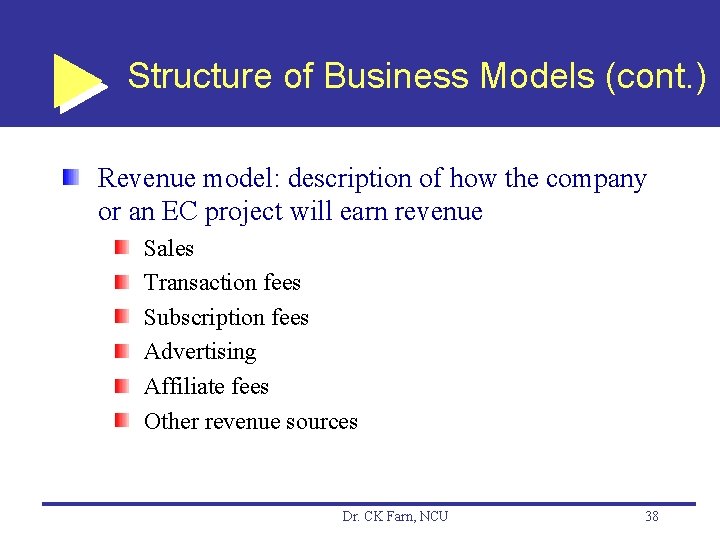 Structure of Business Models (cont.)

Revenue model: description of how the company or an EC project will earn revenue

Sales
Transaction fees
Subscription fees
Advertising
Affiliate fees
Other revenue sources

Dr. CK Farn, NCU

38